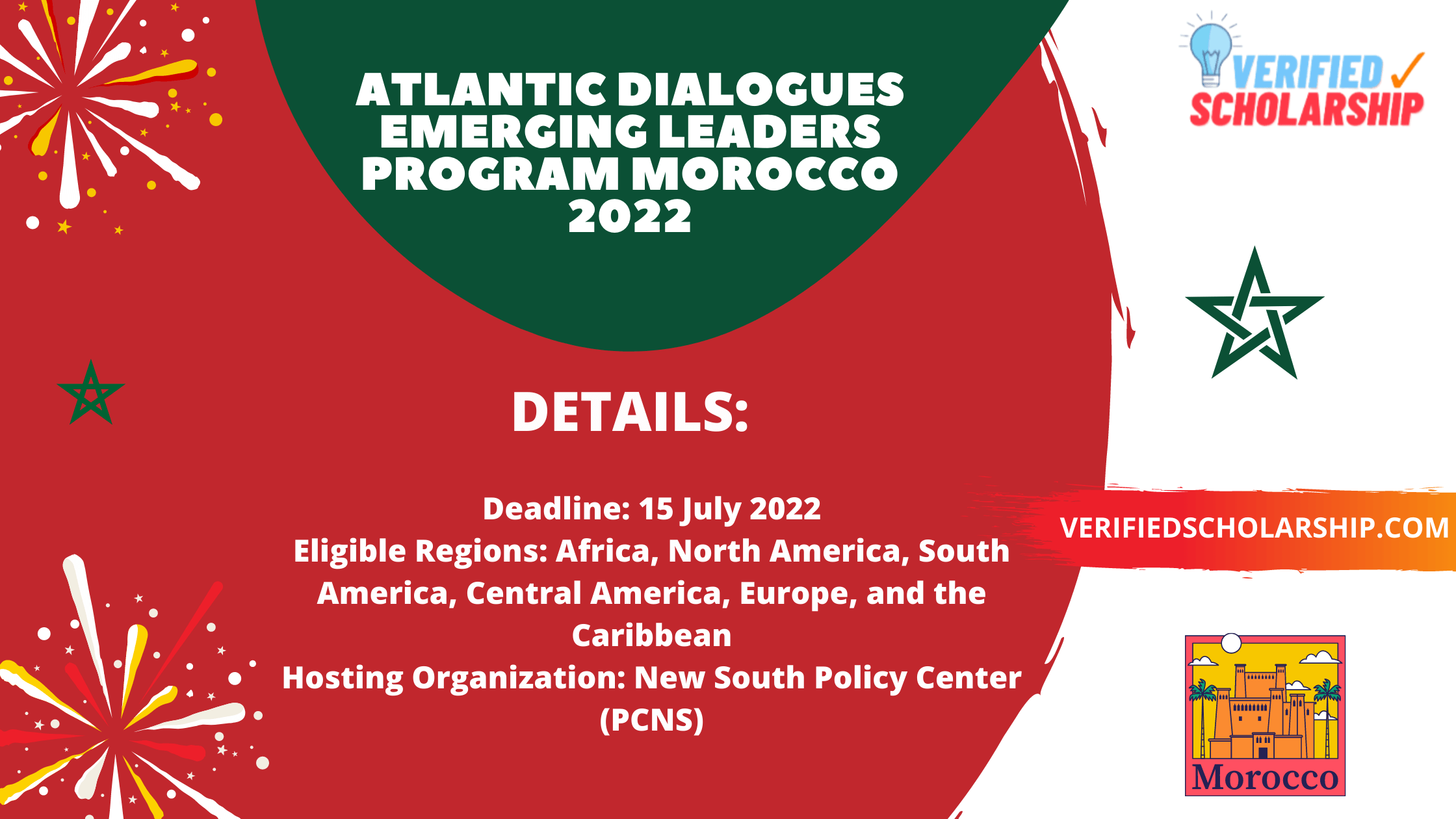 ATLANTIC DIALOGUES EMERGING LEADERS PROGRAM MOROCCO 2022

VERIFIED SCHOLARSHIP

DETAILS:

Deadline: 15 July 2022
Eligible Regions: Africa, North America, South America, Central America, Europe, and the Caribbean
Hosting Organization: New South Policy Center (PCNS)

VERIFIEDSCHOLARSHIP.COM

Morocco